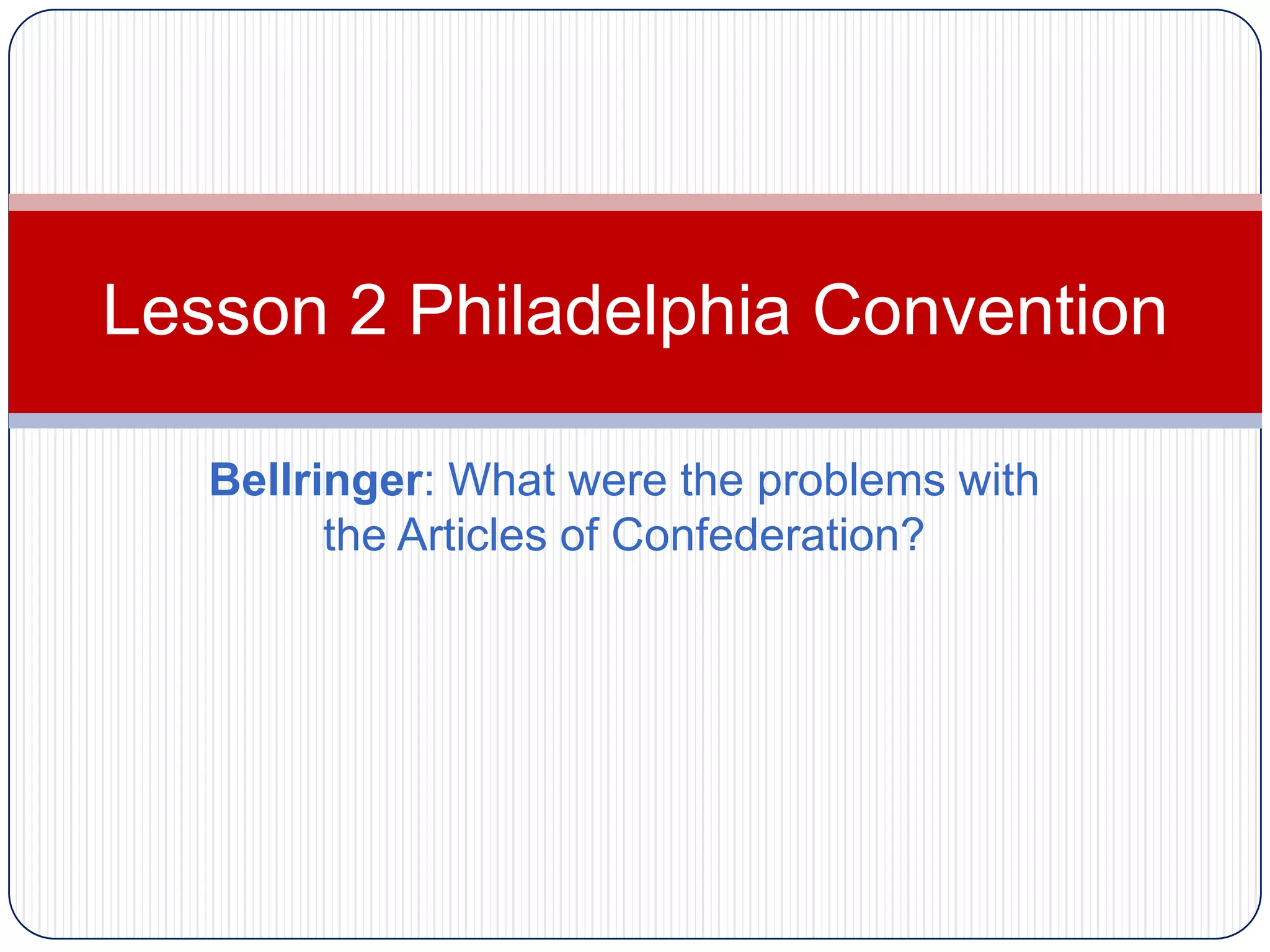 Lesson 2 Philadelphia Convention

Bellringer: What were the problems with the Articles of Confederation?